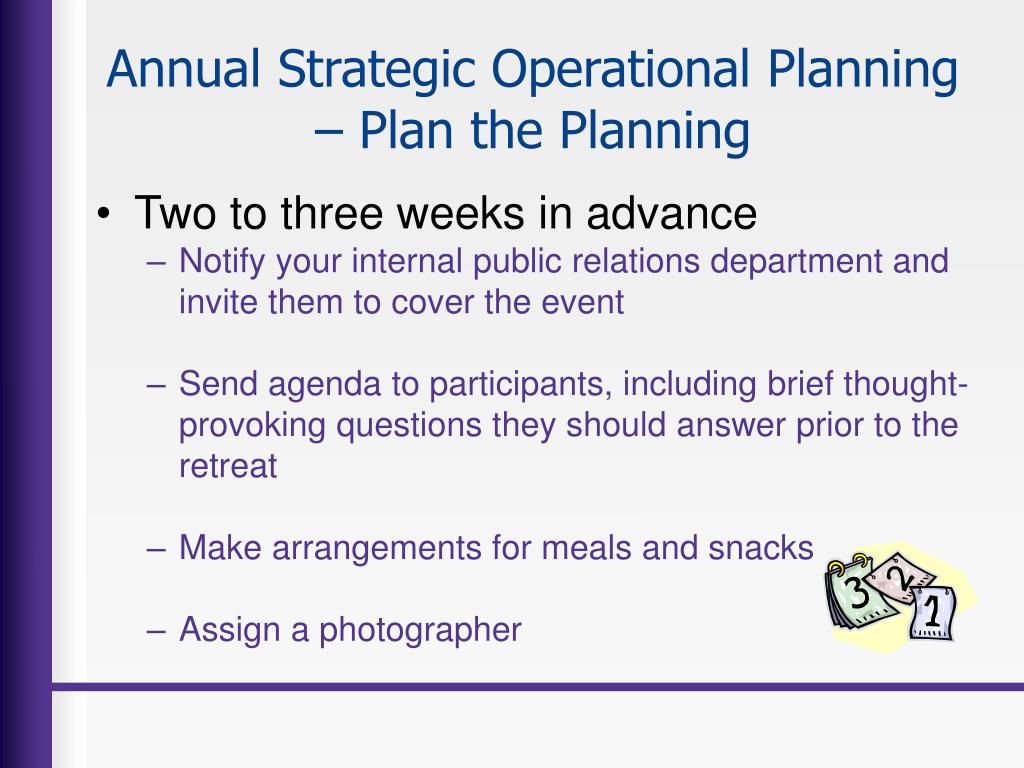 Annual Strategic Operational Planning – Plan the Planning

• Two to three weeks in advance
– Notify your internal public relations department and invite them to cover the event

– Send agenda to participants, including brief thought-provoking questions they should answer prior to the retreat

– Make arrangements for meals and snacks

– Assign a photographer

3 2 1